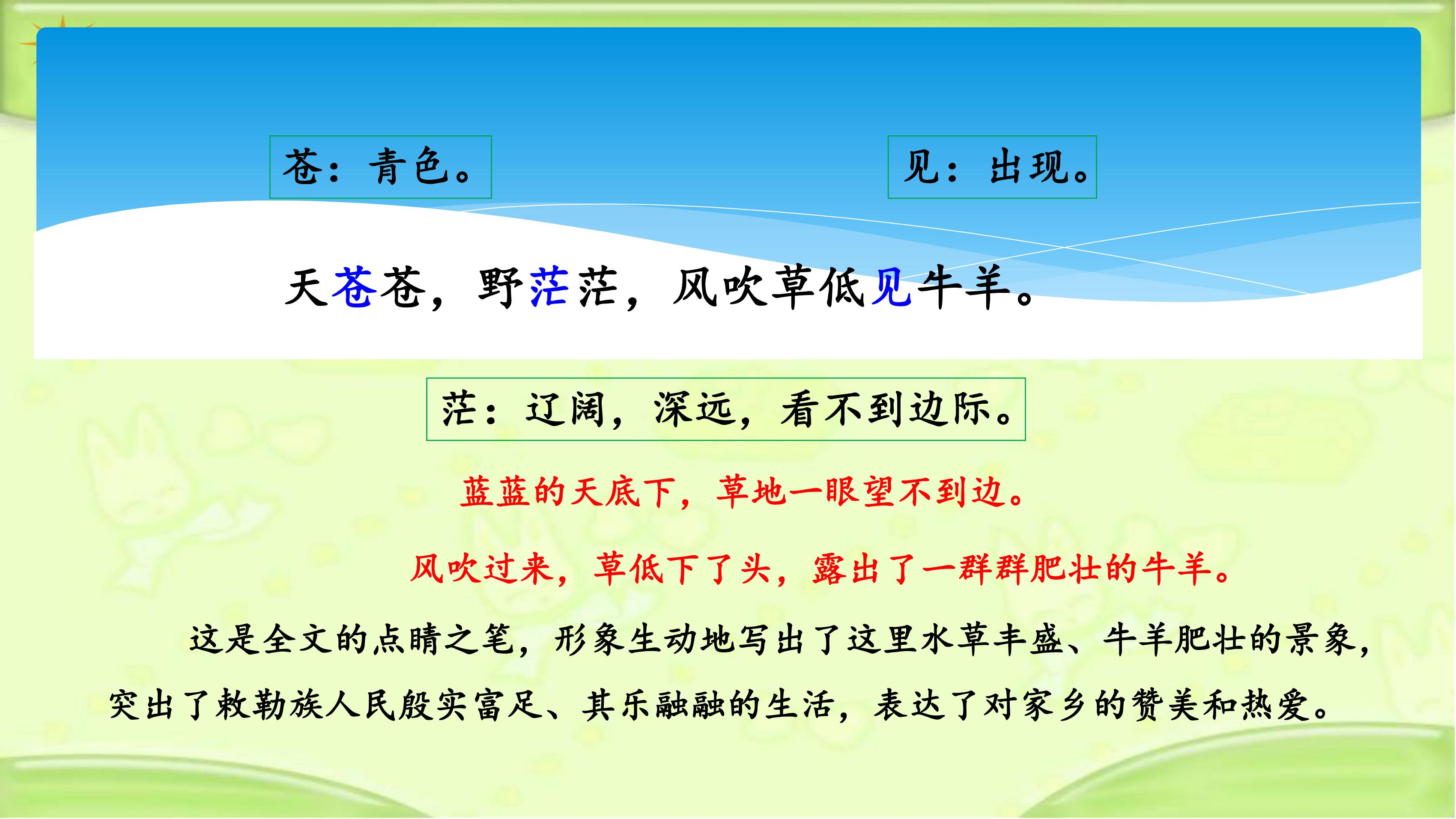 苍：青色。

见：出现。

天苍苍，野茫茫，风吹草低见牛羊。

茫：辽阔，深远，看不到边际。

蓝蓝的天底下，草地一眼望不到边。

风吹过来，草低下了头，露出了一群群肥壮的牛羊。

这是全文的点睛之笔，形象生动地写出了这里水草丰盛、牛羊肥壮的景象，突出了敕勒族人民殷实富足、其乐融融的生活，表达了对家乡的赞美和热爱。